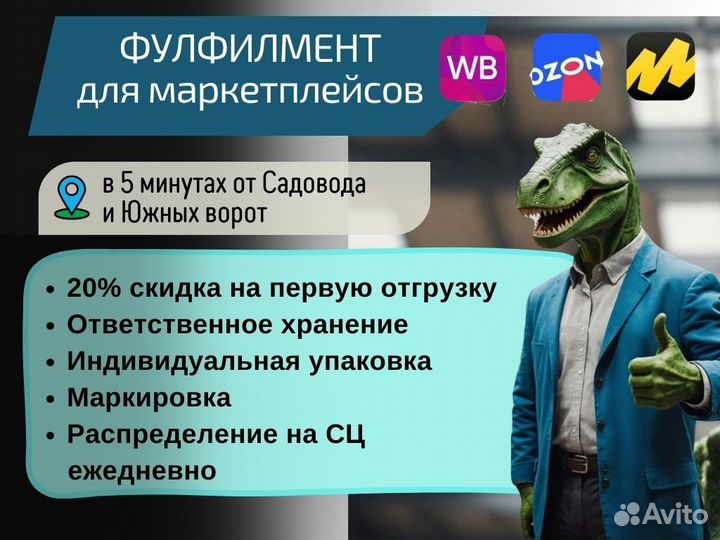 ФУЛФИЛМЕНТ
для маркетплейсов

WB

OZON

в 5 минутах от Садовода и Южных ворот

• 20% скидка на первую отгрузку
• Ответственное хранение
• Индивидуальная упаковка
• Маркировка
• Распределение на СЦ ежедневно

Avito